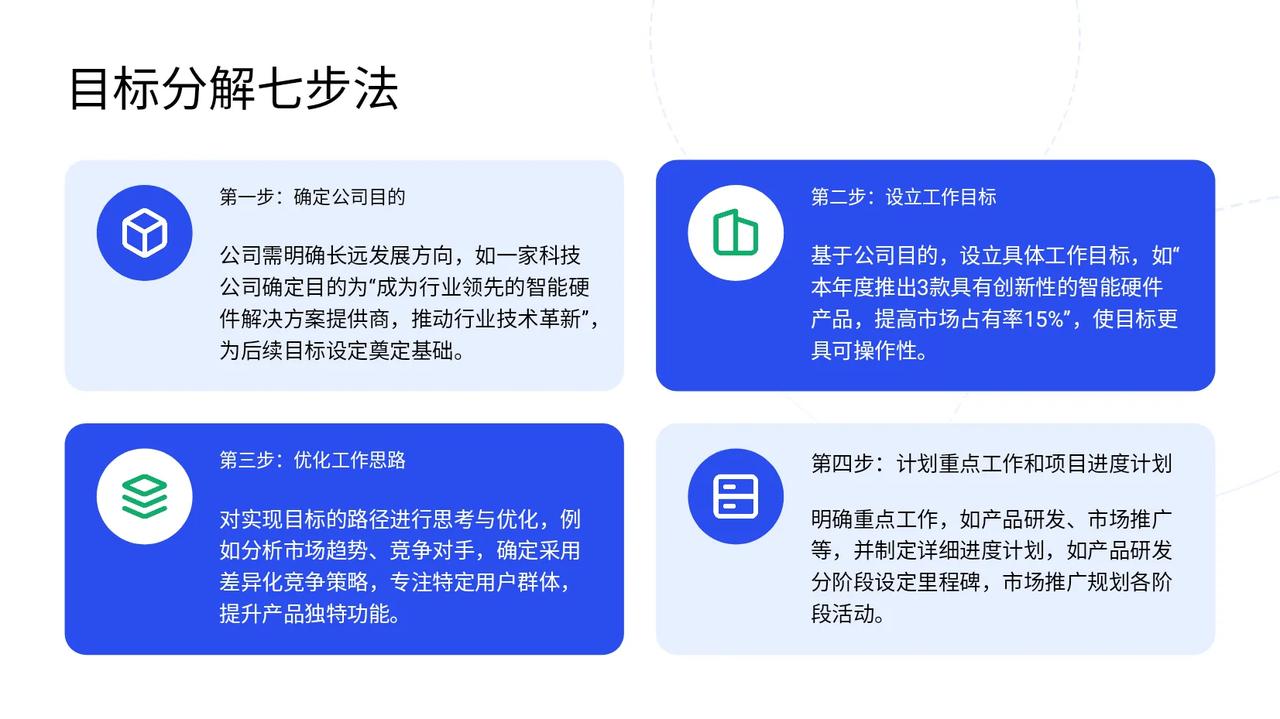 目标分解七步法

第一步：确定公司目的

公司需明确长远发展方向，如一家科技公司确定目的为“成为行业领先的智能硬件解决方案提供商，推动行业技术革新”，为后续目标设定奠定基础。

第二步：设立工作目标

基于公司目的，设立具体工作目标，如“本年度推出3款具有创新性的智能硬件产品，提高市场占有率15%”，使目标更具可操作性。

第三步：优化工作思路

对实现目标的路径进行思考与优化，例如分析市场趋势、竞争对手，确定采用差异化竞争策略，专注特定用户群体，提升产品独特功能。

第四步：计划重点工作和项目进度计划

明确重点工作，如产品研发、市场推广等，并制定详细进度计划，如产品研发分阶段设定里程碑，市场推广规划各阶段活动。